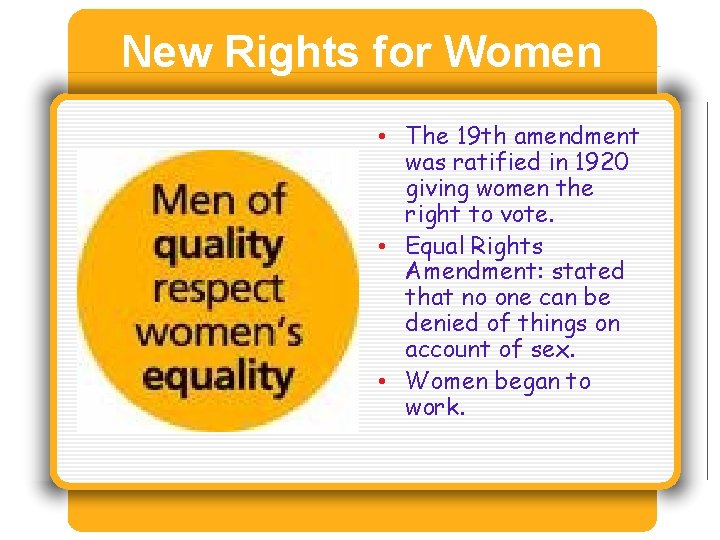 New Rights for Women

Men of quality respect women's equality

• The 19th amendment was ratified in 1920 giving women the right to vote.
• Equal Rights Amendment: stated that no one can be denied of things on account of sex.
• Women began to work.